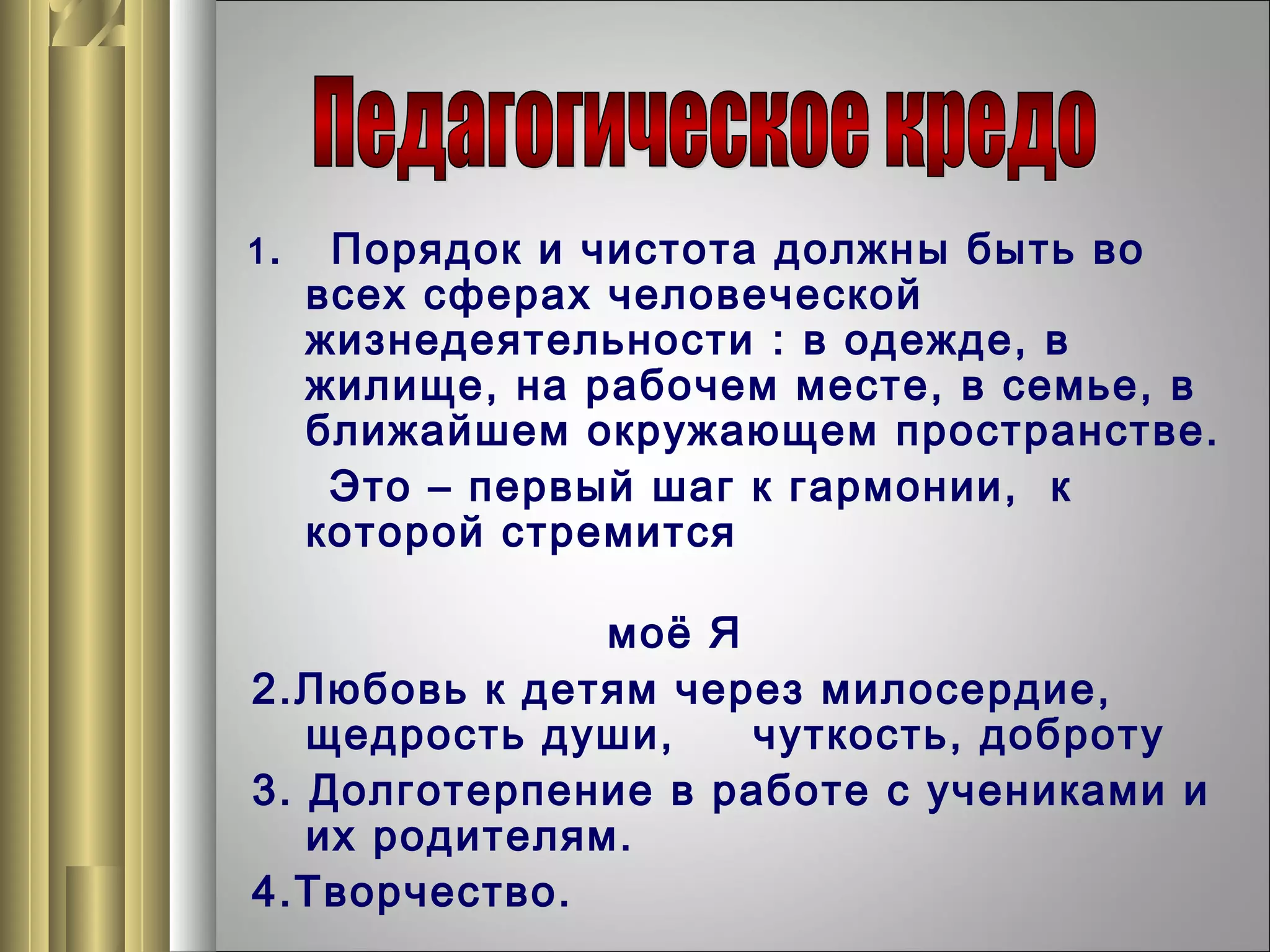 Педагогическое кредо

1. Порядок и чистота должны быть во всех сферах человеческой жизнедеятельности : в одежде, в жилище, на рабочем месте, в семье, в ближайшем окружающем пространстве.

Это – первый шаг к гармонии, к которой стремится

моё Я

2.Любовь к детям через милосердие, щедрость души, чуткость, доброту

3. Долготерпение в работе с учениками и их родителям.

4.Творчество.